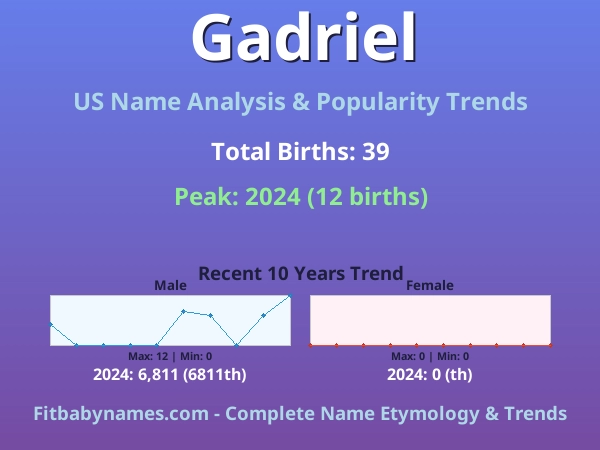 Gadriel

US Name Analysis & Popularity Trends

Total Births: 39

Peak: 2024 (12 births)

Recent 10 Years Trend

Male

Max: 12 | Min: 0

2024: 6,811 (6811th)

Female

Max: 0 | Min: 0

2024: 0 (th)

Fitbabynames.com - Complete Name Etymology & Trends